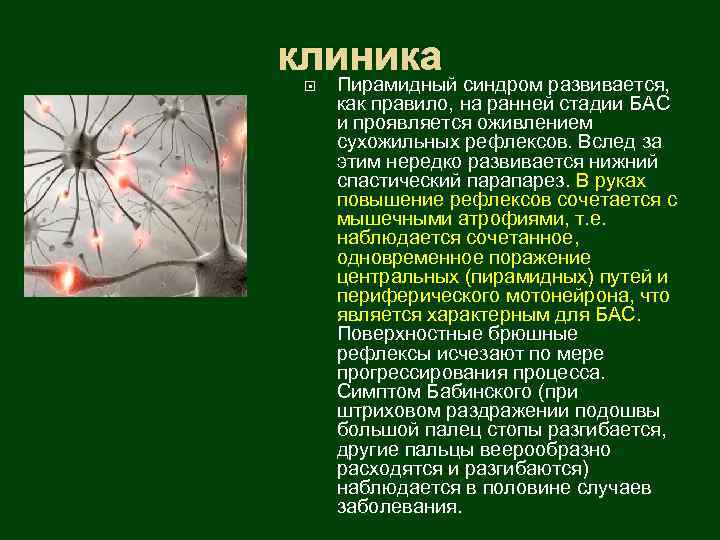 клиника

Пирамидный синдром развивается, как правило, на ранней стадии БАС и проявляется оживлением сухожильных рефлексов. Вслед за этим нередко развивается нижний спастический парапарез. В руках повышение рефлексов сочетается с мышечными атрофиями, т.е. наблюдается сочетанное, одновременное поражение центральных (пирамидных) путей и периферического мотонейрона, что является характерным для БАС. Поверхностные брюшные рефлексы исчезают по мере прогрессирования процесса. Симптом Бабинского (при штриховом раздражении подошвы большой палец стопы разгибается, другие пальцы веерообразно расходятся и разгибаются) наблюдается в половине случаев заболевания.